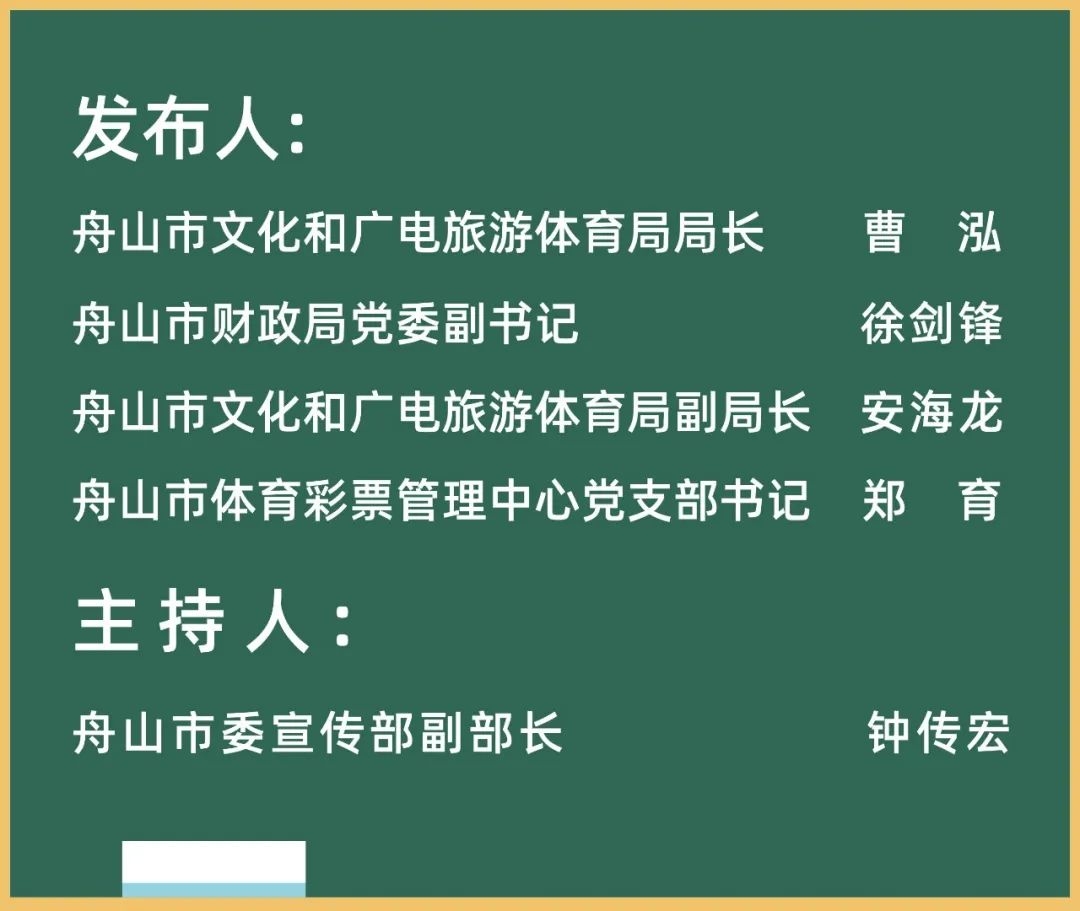 发布人:

舟山市文化和广电旅游体育局局长　曹　泓

舟山市财政局党委副书记　徐剑锋

舟山市文化和广电旅游体育局副局长　安海龙

舟山市体育彩票管理中心党支部书记　郑　育

主持人:

舟山市委宣传部副部长　钟传宏